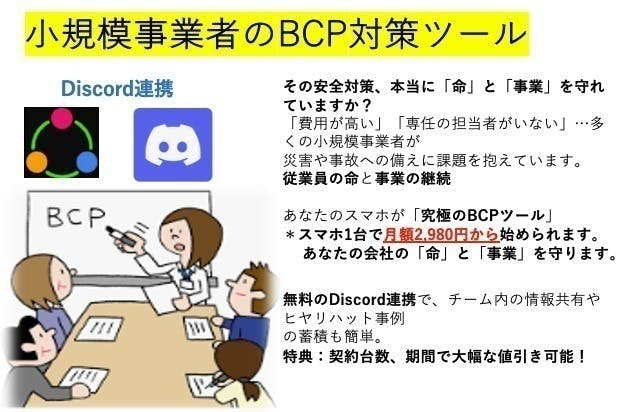 小規模事業者のBCP対策ツール

Discord連携

BCP

その安全対策、本当に「命」と「事業」を守れていますか？
「費用が高い」「専任の担当者がいない」…多くの小規模事業者が
災害や事故への備えに課題を抱えています。
従業員の命と事業の継続

あなたのスマホが「究極のBCPツール」
＊スマホ1台で月額2,980円から始められます。
あなたの会社の「命」と「事業」を守ります。

無料のDiscord連携で、チーム内の情報共有やヒヤリハット事例
の蓄積も簡単。
特典：契約台数、期間で大幅な値引き可能！